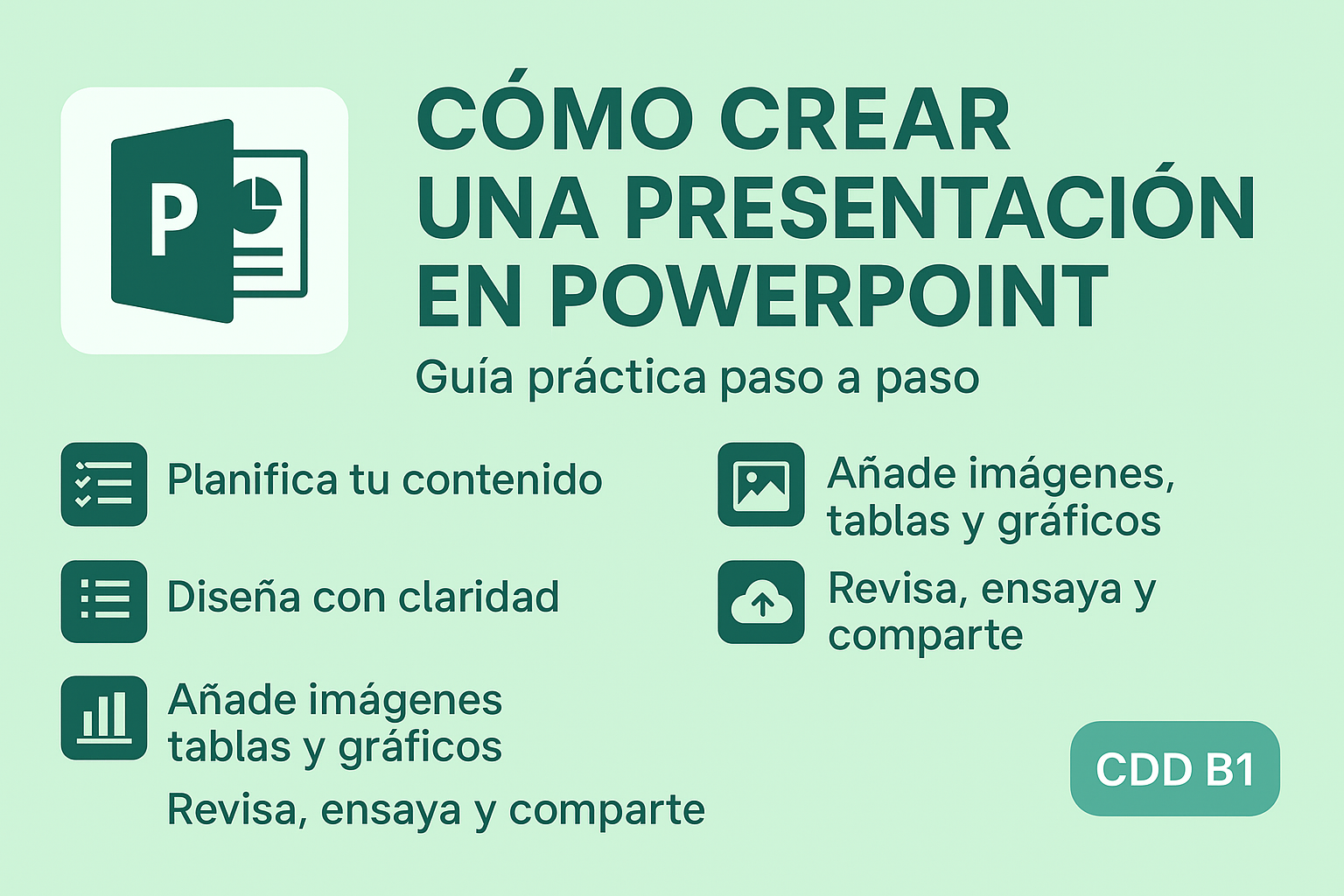 P

CÓMO CREAR UNA PRESENTACIÓN EN POWERPOINT

Guía práctica paso a paso

Planifica tu contenido

Diseña con claridad

Añade imágenes tablas y gráficos

Revisa, ensaya y comparte

Añade imágenes, tablas y gráficos

Revisa, ensaya y comparte

CDD B1